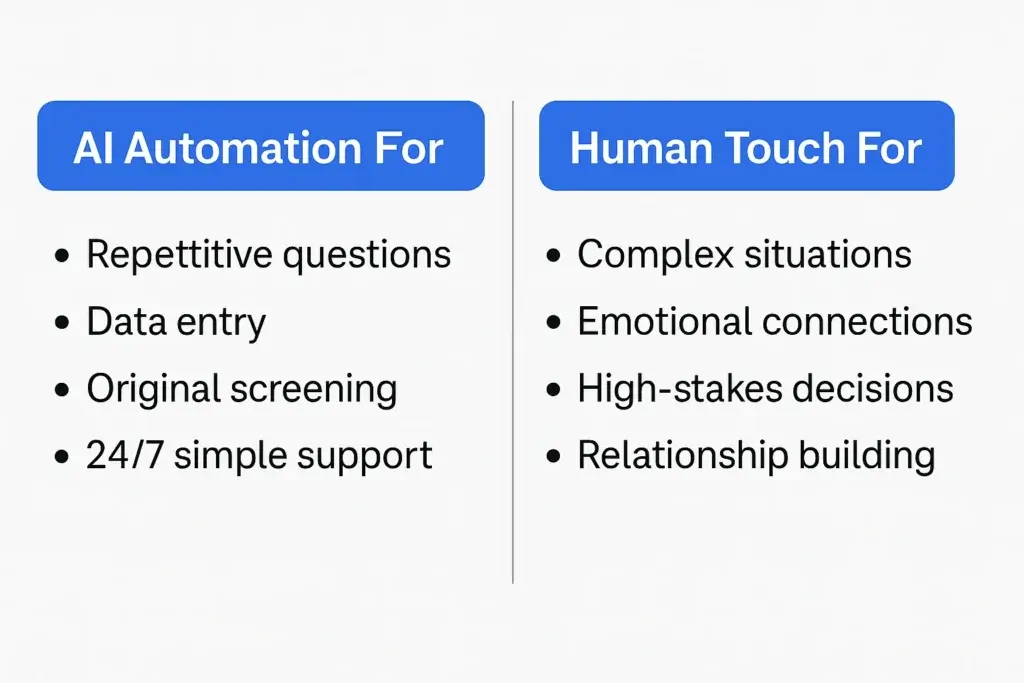 AI Automation For

- Repettitive questions
- Data entry
- Original screening
- 24/7 simple support

Human Touch For

- Complex situations
- Emotional connections
- High-stakes decisions
- Relationship building